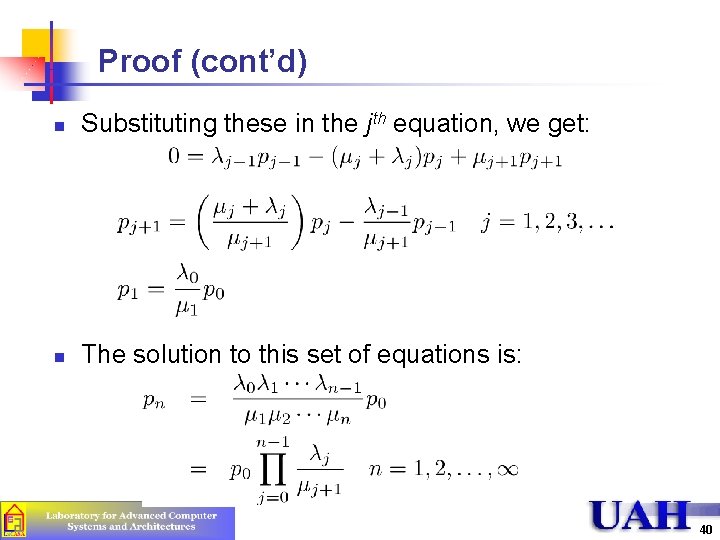 Proof (cont'd)

Substituting these in the $j^{th}$ equation, we get:

$0 = \lambda_{j-1}p_{j-1} - (\mu_j + \lambda_j)p_j + \mu_{j+1}p_{j+1}$

$p_{j+1} = \left(\frac{\mu_j + \lambda_j}{\mu_{j+1}}\right)p_j - \frac{\lambda_{j-1}}{\mu_{j+1}}p_{j-1} \quad j = 1, 2, 3, \ldots$

$p_1 = \frac{\lambda_0}{\mu_1}p_0$

The solution to this set of equations is:

$p_n = \frac{\lambda_0\lambda_1 \cdots \lambda_{n-1}}{\mu_1\mu_2 \cdots \mu_n}p_0$

$= p_0 \prod_{j=0}^{n-1} \frac{\lambda_j}{\mu_{j+1}} \quad n = 1, 2, \ldots, \infty$

Laboratory for Advanced Computer Systems and Architectures

UAH

40